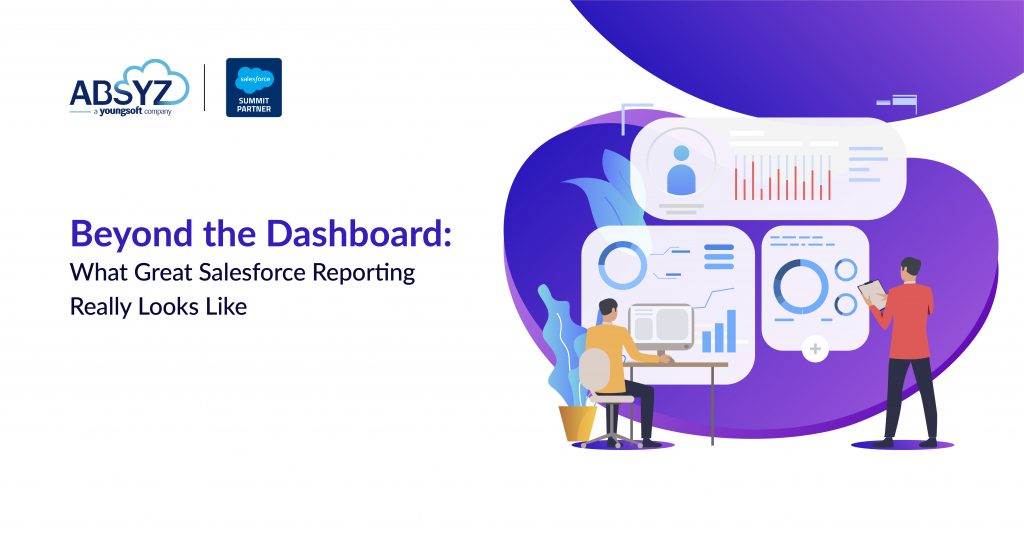 ABSYZ
a youngsoft company

salesforce
SUMMIT PARTNER

Beyond the Dashboard:
What Great Salesforce Reporting Really Looks Like